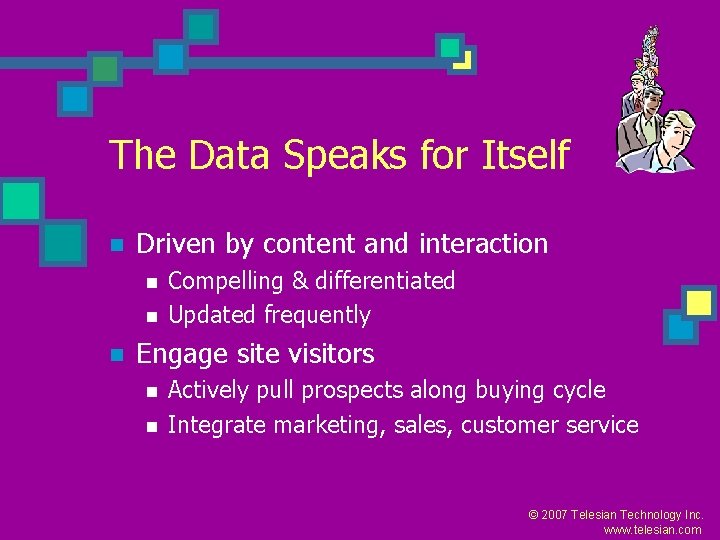 The Data Speaks for Itself

- Driven by content and interaction
  - Compelling & differentiated
  - Updated frequently
- Engage site visitors
  - Actively pull prospects along buying cycle
  - Integrate marketing, sales, customer service

© 2007 Telesian Technology Inc.
www.telesian.com